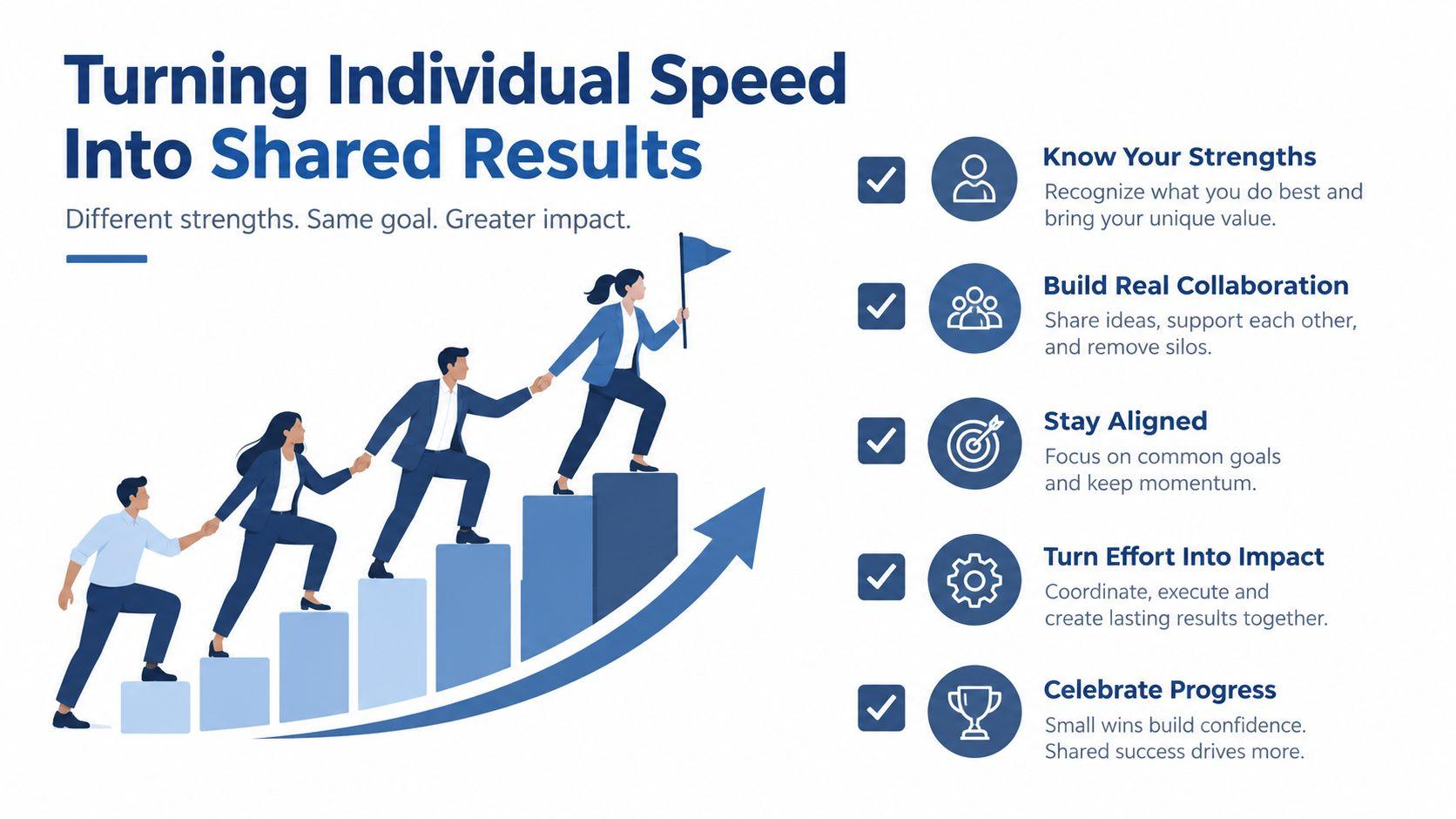 Turning Individual Speed Into Shared Results

Different strengths. Same goal. Greater impact.

Know Your Strengths
Recognize what you do best and bring your unique value.

Build Real Collaboration
Share ideas, support each other, and remove silos.

Stay Aligned
Focus on common goals and keep momentum.

Turn Effort Into Impact
Coordinate, execute and create lasting results together.

Celebrate Progress
Small wins build confidence. Shared success drives more.